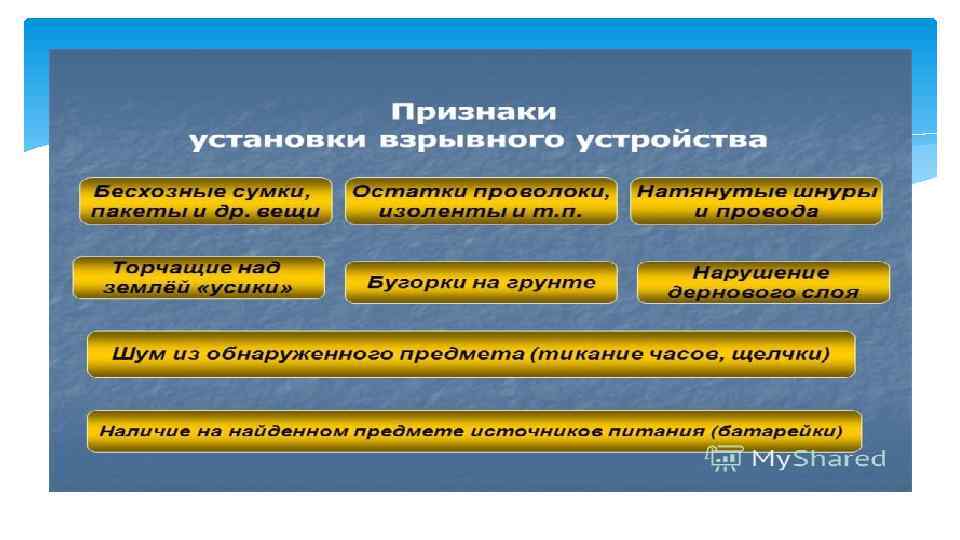 Признаки
установки взрывного устройства

Бесхозные сумки, пакеты и др. вещи

Остатки проволоки, изоленты и т.п.

Натянутые шнуры и провода

Торчащие над землёй «усики»

Бугорки на грунте

Нарушение дернового слоя

Шум из обнаруженного предмета (тикание часов, щелчки)

Наличие на найденном предмете источников питания (батарейки)

MyShared